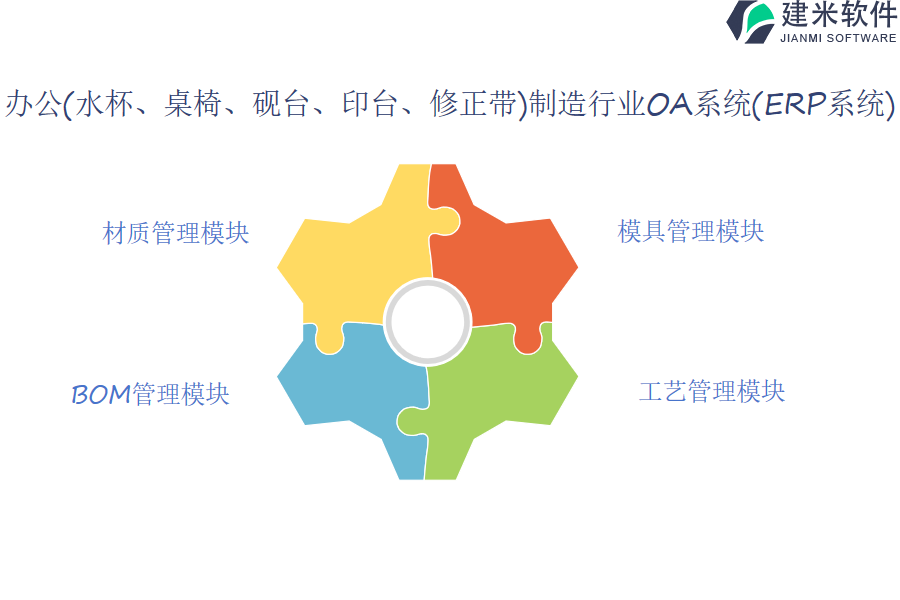 建米软件
JIANMI SOFTWARE

办公(水杯、桌椅、砚台、印台、修正带)制造行业OA系统(ERP系统)

材质管理模块

模具管理模块

BOM管理模块

工艺管理模块